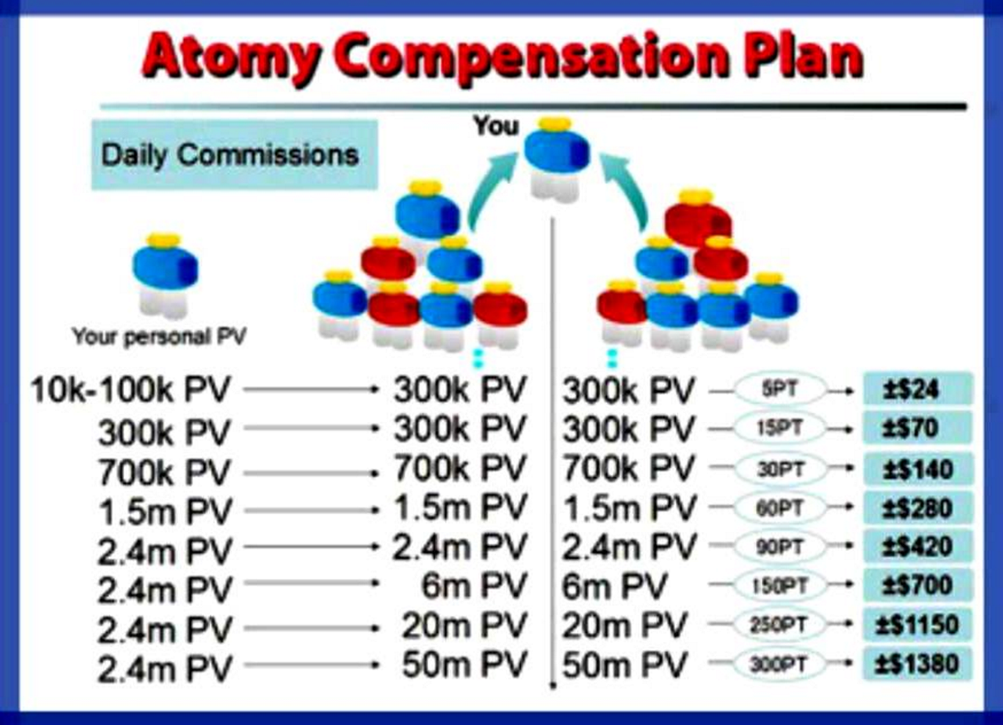 Atomy Compensation Plan

Daily Commissions

You

Your personal PV

| | | | | |
|---|---|---|---|---|
| 10k-100k PV | 300k PV | 300k PV | 5PT | ±$24 |
| 300k PV | 300k PV | 300k PV | 15PT | ±$70 |
| 700k PV | 700k PV | 700k PV | 30PT | ±$140 |
| 1.5m PV | 1.5m PV | 1.5m PV | 60PT | ±$280 |
| 2.4m PV | 2.4m PV | 2.4m PV | 90PT | ±$420 |
| 2.4m PV | 6m PV | 6m PV | 150PT | ±$700 |
| 2.4m PV | 20m PV | 20m PV | 250PT | ±$1150 |
| 2.4m PV | 50m PV | 50m PV | 300PT | ±$1380 |